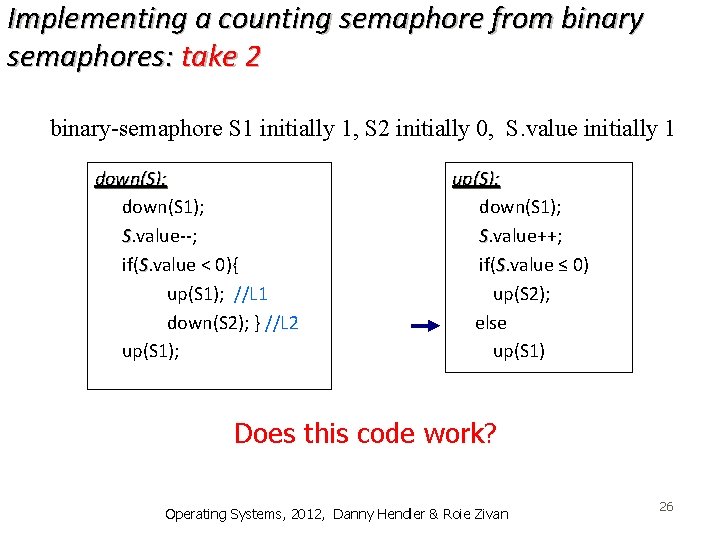 Implementing a counting semaphore from binary semaphores: take 2

binary-semaphore S1 initially 1, S2 initially 0, S.value initially 1

down(S):
down(S1);
S.value--;
if(S.value < 0){
up(S1); //L1
down(S2); } //L2
up(S1);

up(S):
down(S1);
S.value++;
if(S.value ≤ 0)
up(S2);
else
up(S1)

Does this code work?

Operating Systems, 2012, Danny Hendler & Roie Zivan

26